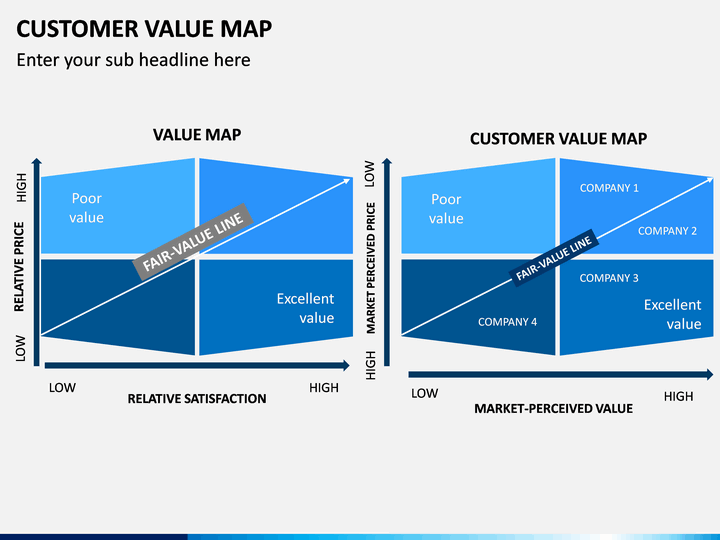 CUSTOMER VALUE MAP

Enter your sub headline here

VALUE MAP

HIGH

RELATIVE PRICE

LOW

Poor value

FAIR-VALUE LINE

Excellent value

LOW

RELATIVE SATISFACTION

HIGH

CUSTOMER VALUE MAP

LOW

MARKET PERCEIVED PRICE

HIGH

Poor value

COMPANY 1

COMPANY 2

FAIR-VALUE LINE

COMPANY 3

COMPANY 4

Excellent value

LOW

MARKET-PERCEIVED VALUE

HIGH